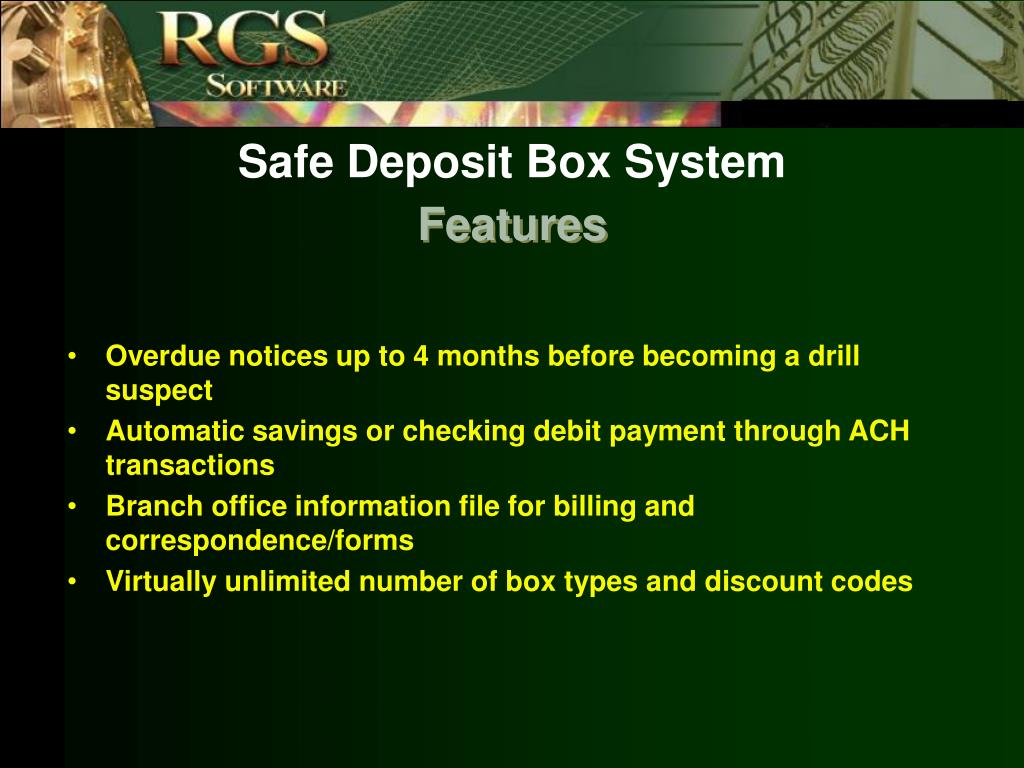 RGS
SOFTWARE

Safe Deposit Box System
Features

• Overdue notices up to 4 months before becoming a drill suspect
• Automatic savings or checking debit payment through ACH transactions
• Branch office information file for billing and correspondence/forms
• Virtually unlimited number of box types and discount codes